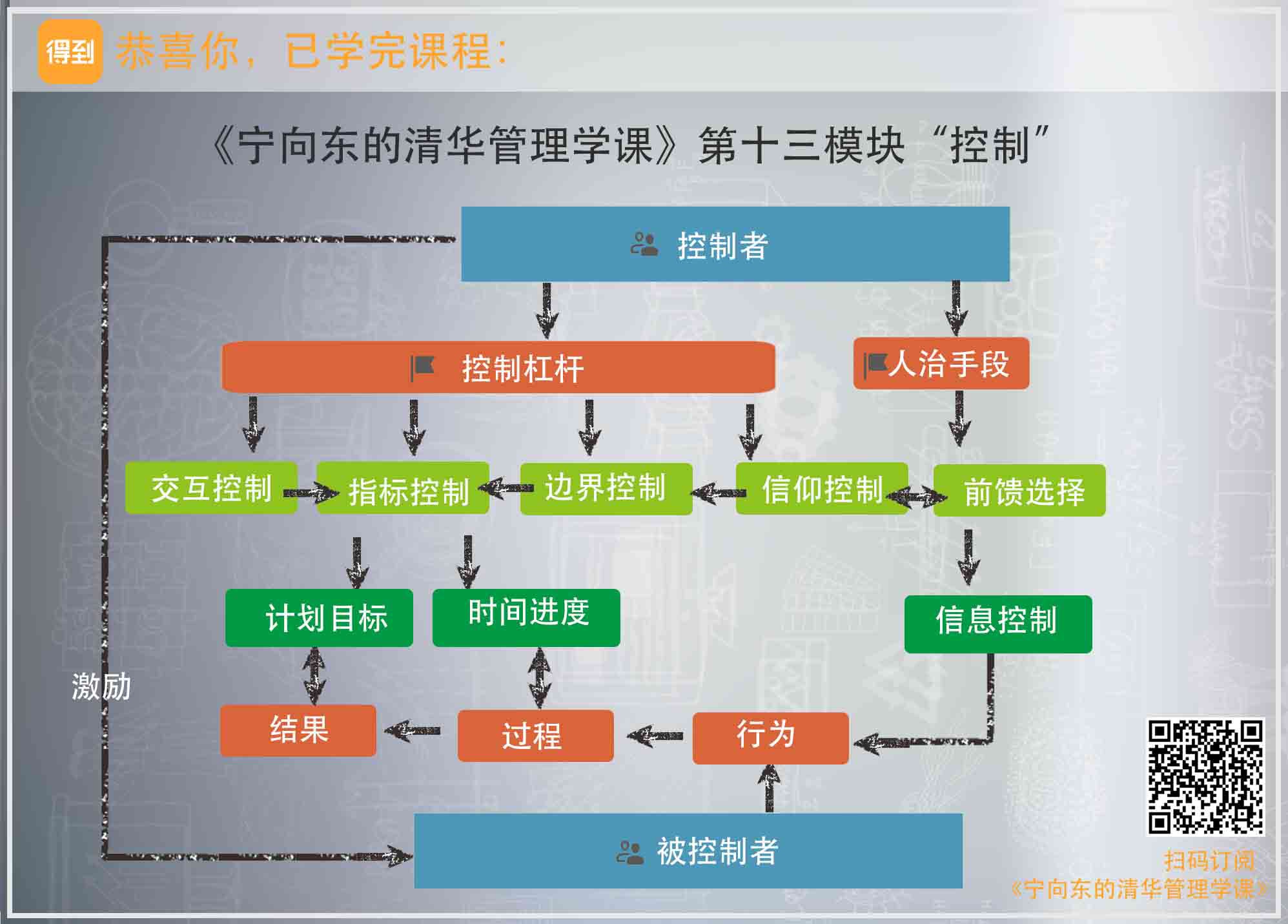 得到 恭喜你，已学完课程：

《宁向东的清华管理学课》第十三模块“控制”

控制者

控制杠杆

人治手段

交互控制

指标控制

边界控制

信仰控制

前馈选择

计划目标

时间进度

信息控制

激励

结果

过程

行为

被控制者

扫码订阅
《宁向东的清华管理学课》